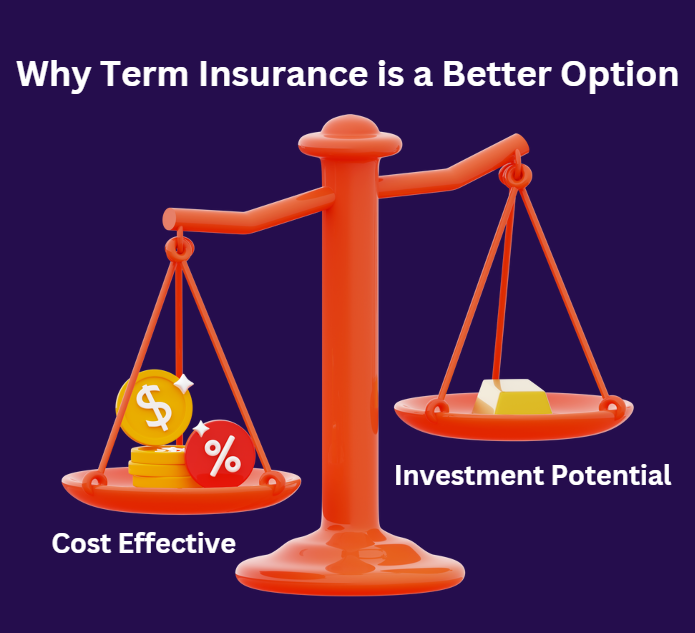 Why Term Insurance is a Better Option

$

%

Investment Potential

Cost Effective